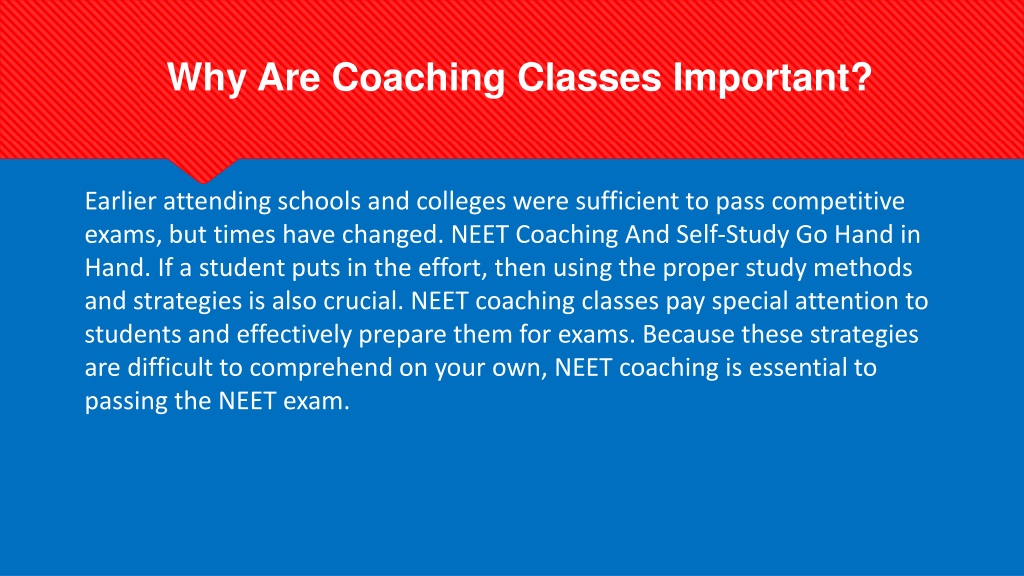 Why Are Coaching Classes Important?

Earlier attending schools and colleges were sufficient to pass competitive exams, but times have changed. NEET Coaching And Self-Study Go Hand in Hand. If a student puts in the effort, then using the proper study methods and strategies is also crucial. NEET coaching classes pay special attention to students and effectively prepare them for exams. Because these strategies are difficult to comprehend on your own, NEET coaching is essential to passing the NEET exam.